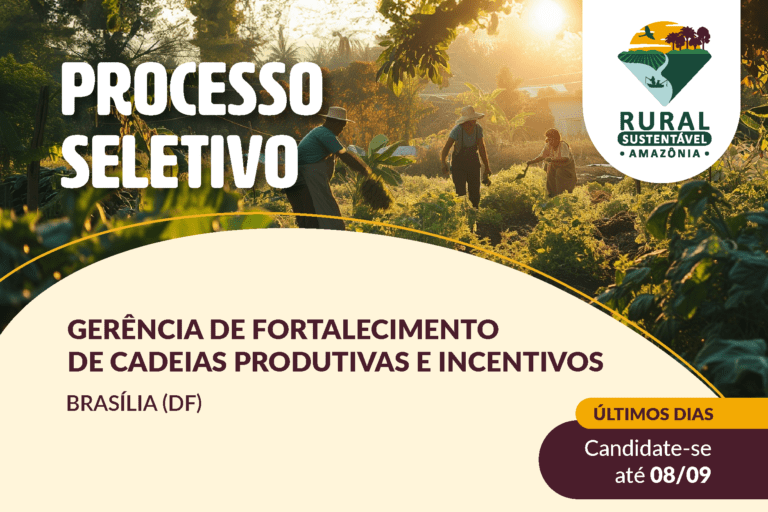 PROCESSO SELETIVO

RURAL SUSTENTÁVEL • AMAZÔNIA •

GERÊNCIA DE FORTALECIMENTO DE CADEIAS PRODUTIVAS E INCENTIVOS

BRASÍLIA (DF)

ÚLTIMOS DIAS

Candidate-se até 08/09